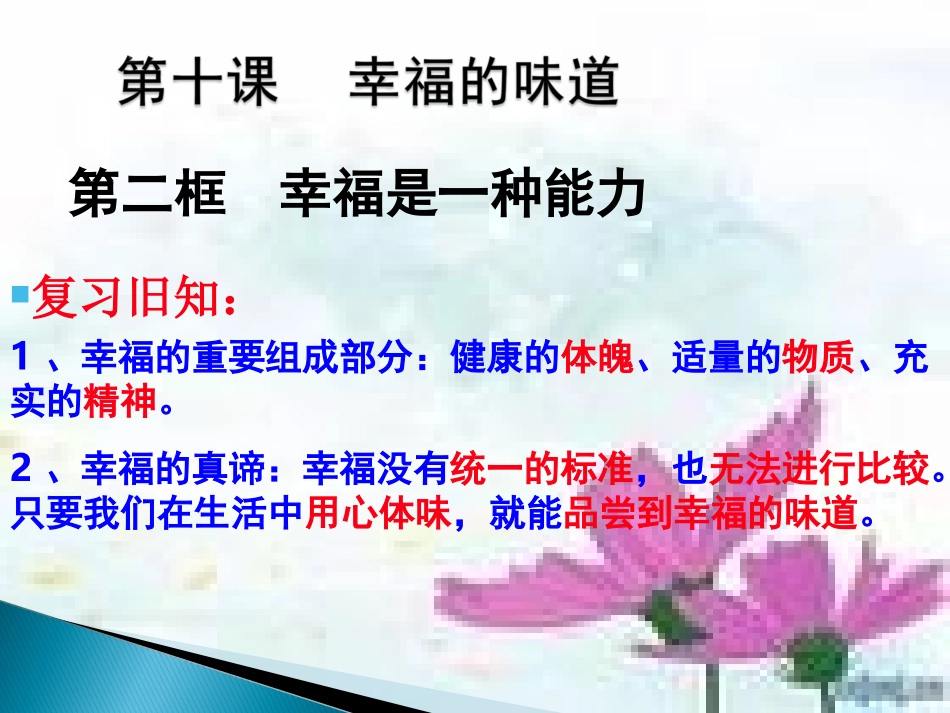 第十课　幸福的味道

第二框　幸福是一种能力

复习旧知：

1 、幸福的重要组成部分：健康的体魄、适量的物质、充实的精神。

2 、幸福的真谛：幸福没有统一的标准，也无法进行比较。只要我们在生活中用心体味，就能品尝到幸福的味道。